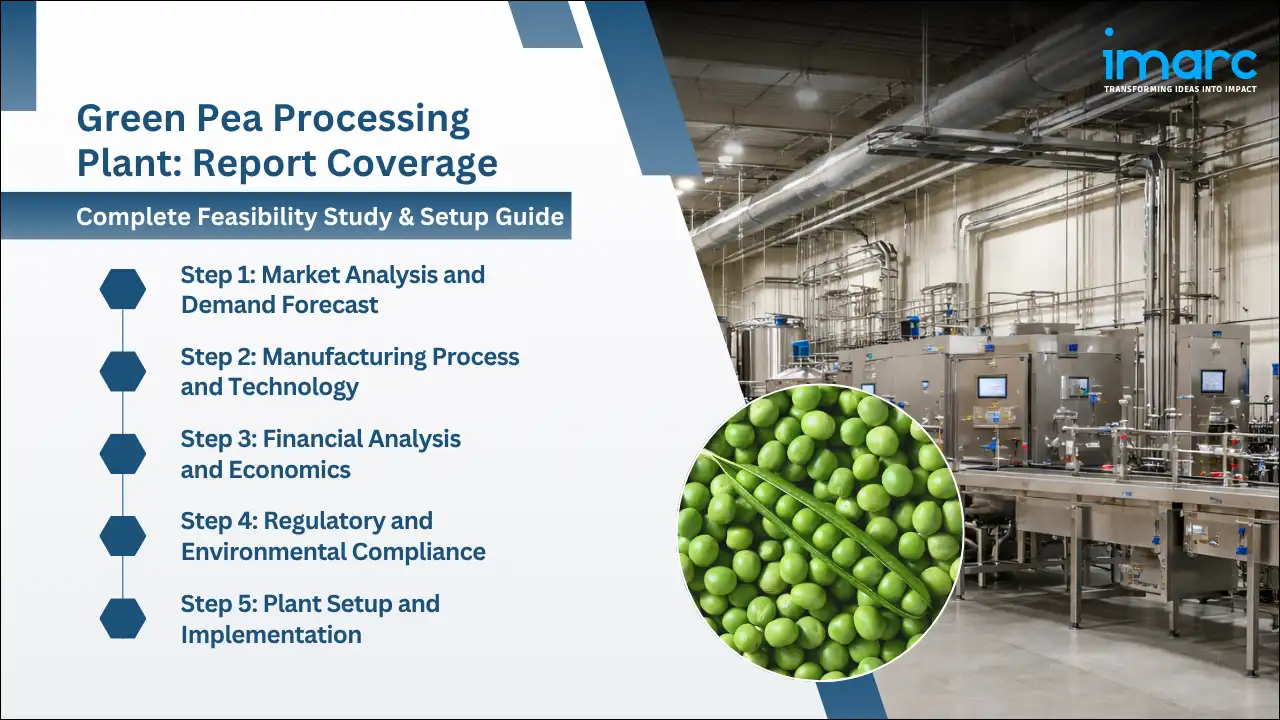 imarc
TRANSFORMING IDEAS INTO IMPACT

Green Pea Processing Plant: Report Coverage

Complete Feasibility Study & Setup Guide

Step 1: Market Analysis and Demand Forecast

Step 2: Manufacturing Process and Technology

Step 3: Financial Analysis and Economics

Step 4: Regulatory and Environmental Compliance

Step 5: Plant Setup and Implementation